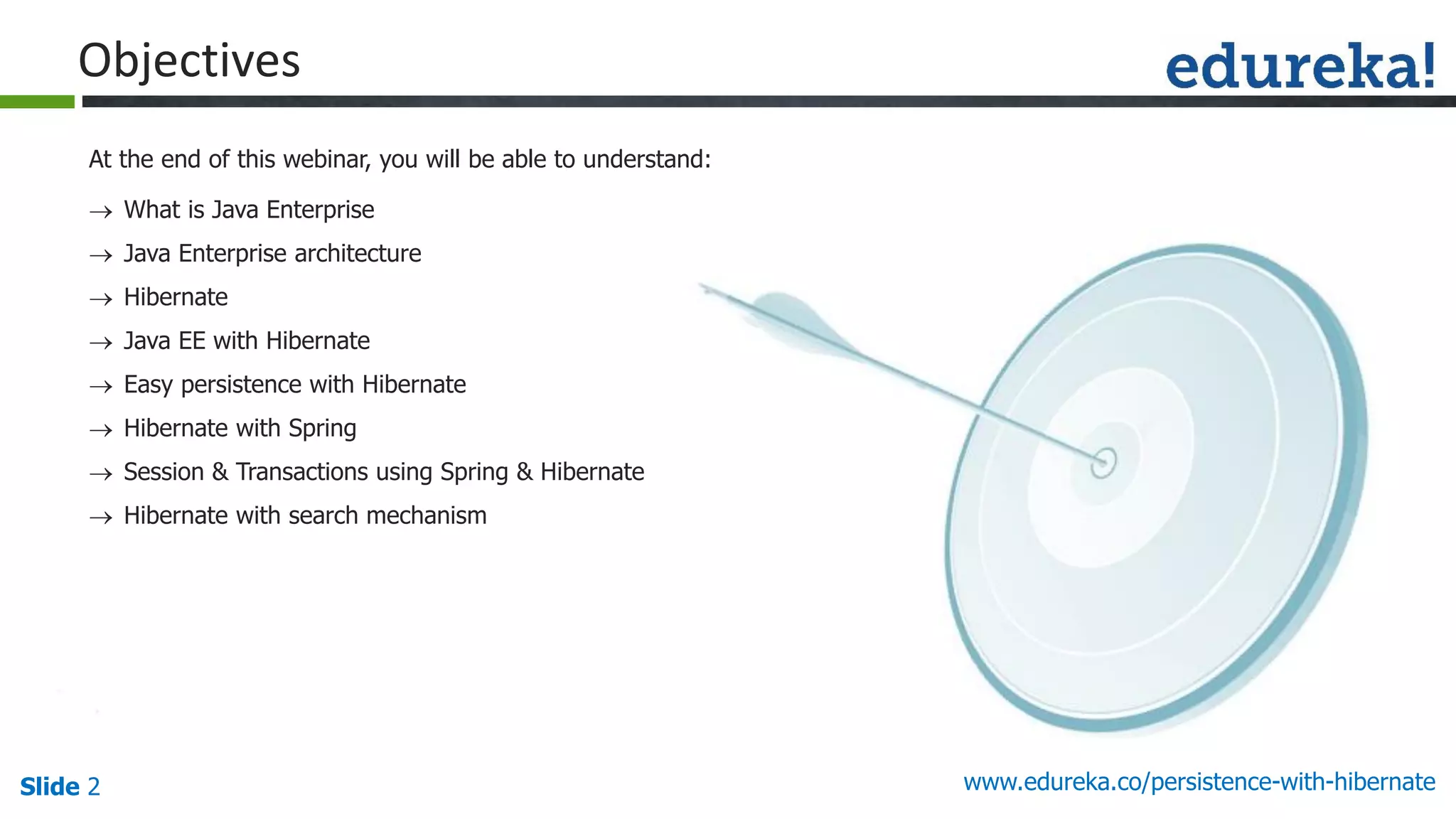 Objectives

edureka!

At the end of this webinar, you will be able to understand:

→ What is Java Enterprise

→ Java Enterprise architecture

→ Hibernate

→ Java EE with Hibernate

→ Easy persistence with Hibernate

→ Hibernate with Spring

→ Session & Transactions using Spring & Hibernate

→ Hibernate with search mechanism

Slide 2

www.edureka.co/persistence-with-hibernate